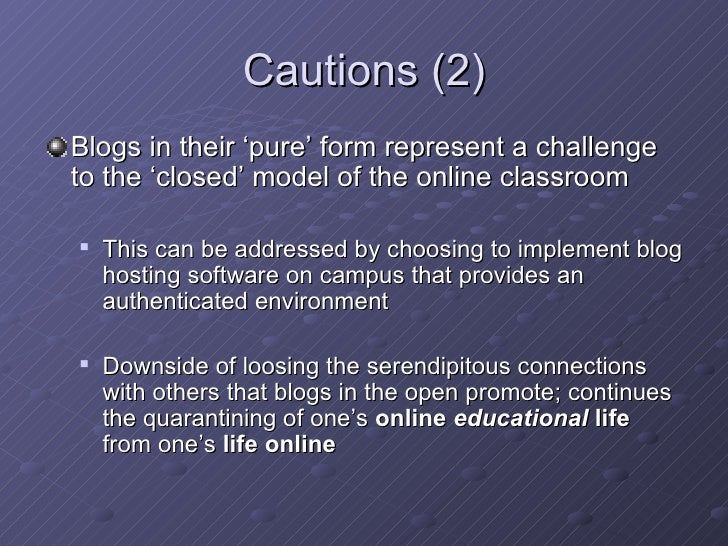 Cautions (2)

Blogs in their ‘pure’ form represent a challenge to the ‘closed’ model of the online classroom

This can be addressed by choosing to implement blog hosting software on campus that provides an authenticated environment

Downside of loosing the serendipitous connections with others that blogs in the open promote; continues the quarantining of one’s online educational life from one’s life online